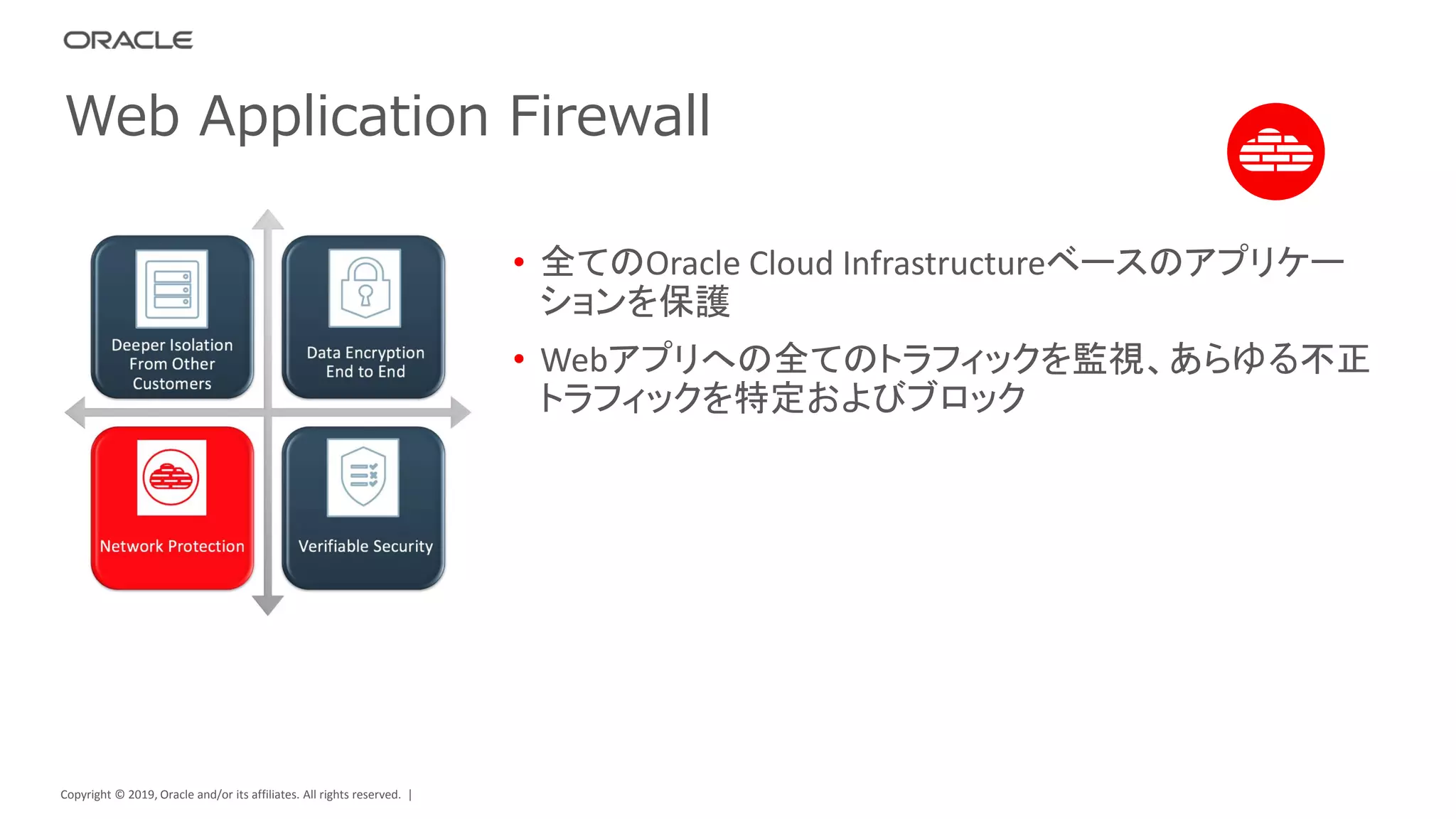 ORACLE

Web Application Firewall

Deeper Isolation From Other Customers

Data Encryption End to End

Network Protection

Verifiable Security

• 全てのOracle Cloud Infrastructureベースのアプリケーションを保護

• Webアプリへの全てのトラフィックを監視、あらゆる不正トラフィックを特定およびブロック

Copyright © 2019, Oracle and/or its affiliates. All rights reserved. |